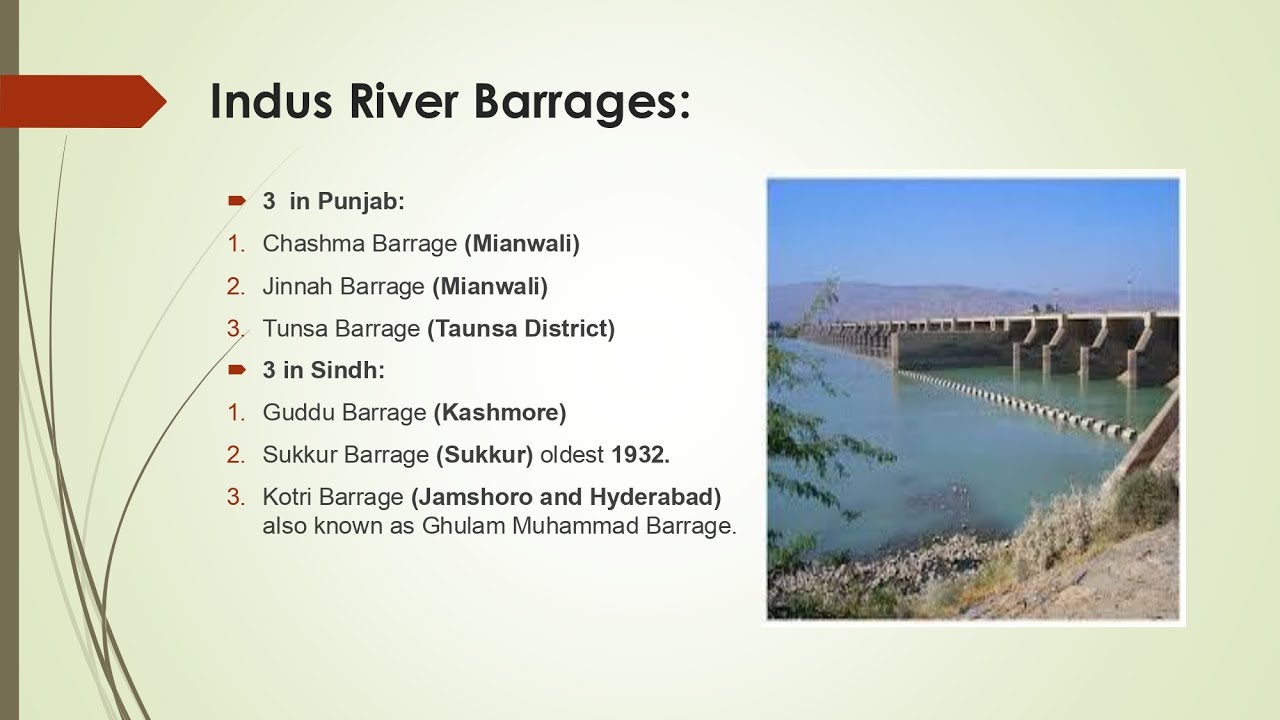 Indus River Barrages:

3 in Punjab:

1. Chashma Barrage (Mianwali)
2. Jinnah Barrage (Mianwali)
3. Tunsa Barrage (Taunsa District)

3 in Sindh:

1. Guddu Barrage (Kashmore)
2. Sukkur Barrage (Sukkur) oldest 1932.
3. Kotri Barrage (Jamshoro and Hyderabad) also known as Ghulam Muhammad Barrage.